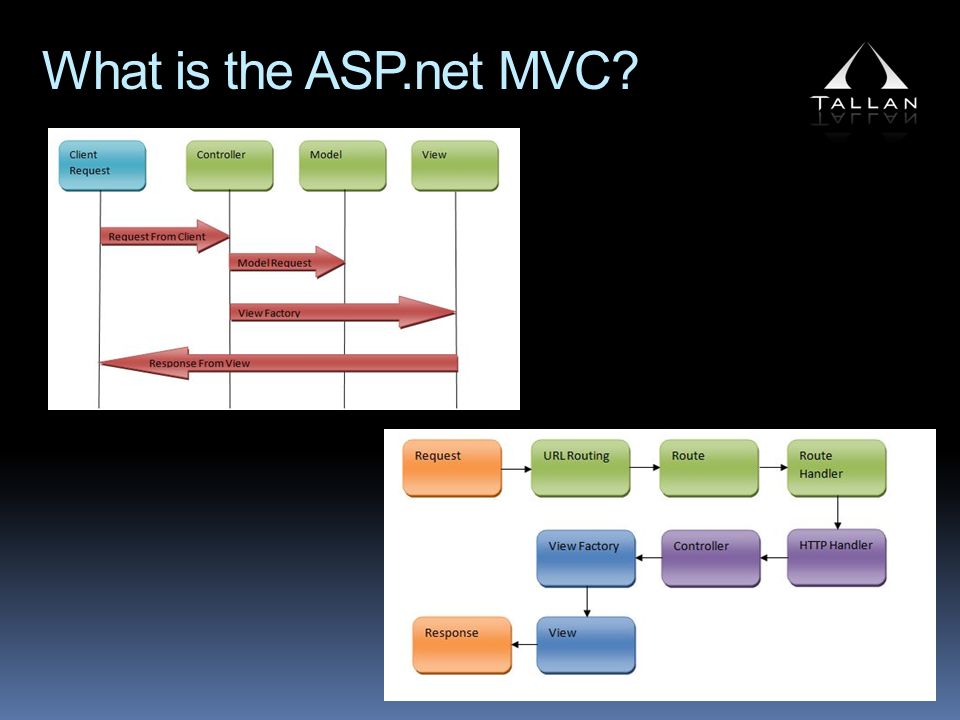 What is the ASP.net MVC?

TALLAN

Client Request

Controller

Model

View

Request From Client

Model Request

View Factory

Response From View

Request

URL Routing

Route

Route Handler

HTTP Handler

Controller

View Factory

View

Response